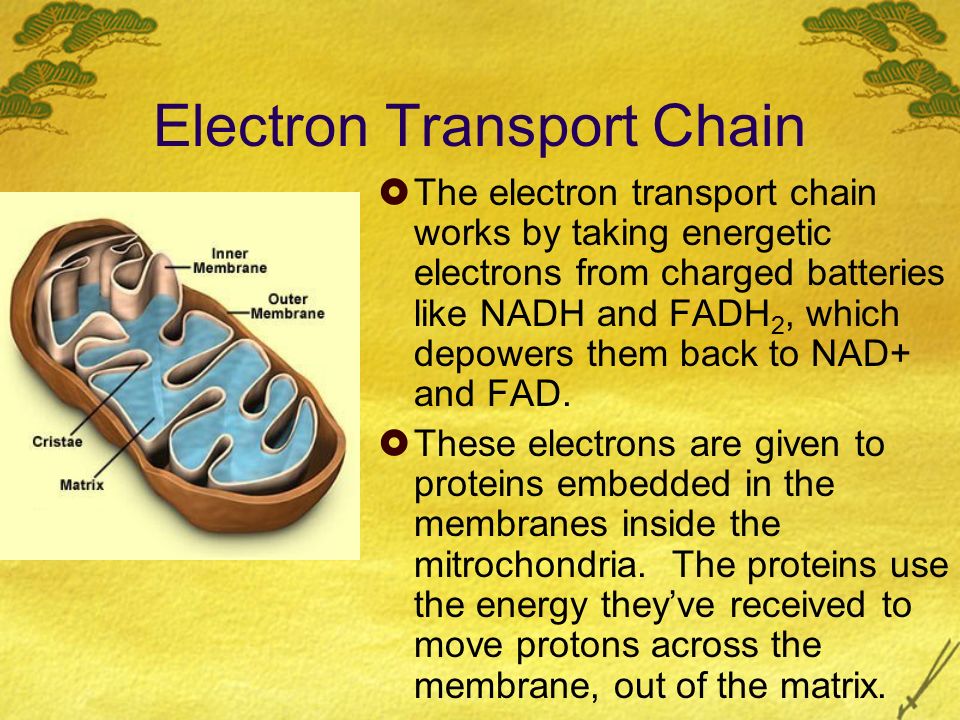 Electron Transport Chain

Inner Membrane

Outer Membrane

Cristae

Matrix

The electron transport chain works by taking energetic electrons from charged batteries like NADH and $FADH_2$, which depowers them back to NAD+ and FAD.

These electrons are given to proteins embedded in the membranes inside the mitrochondria. The proteins use the energy they've received to move protons across the membrane, out of the matrix.